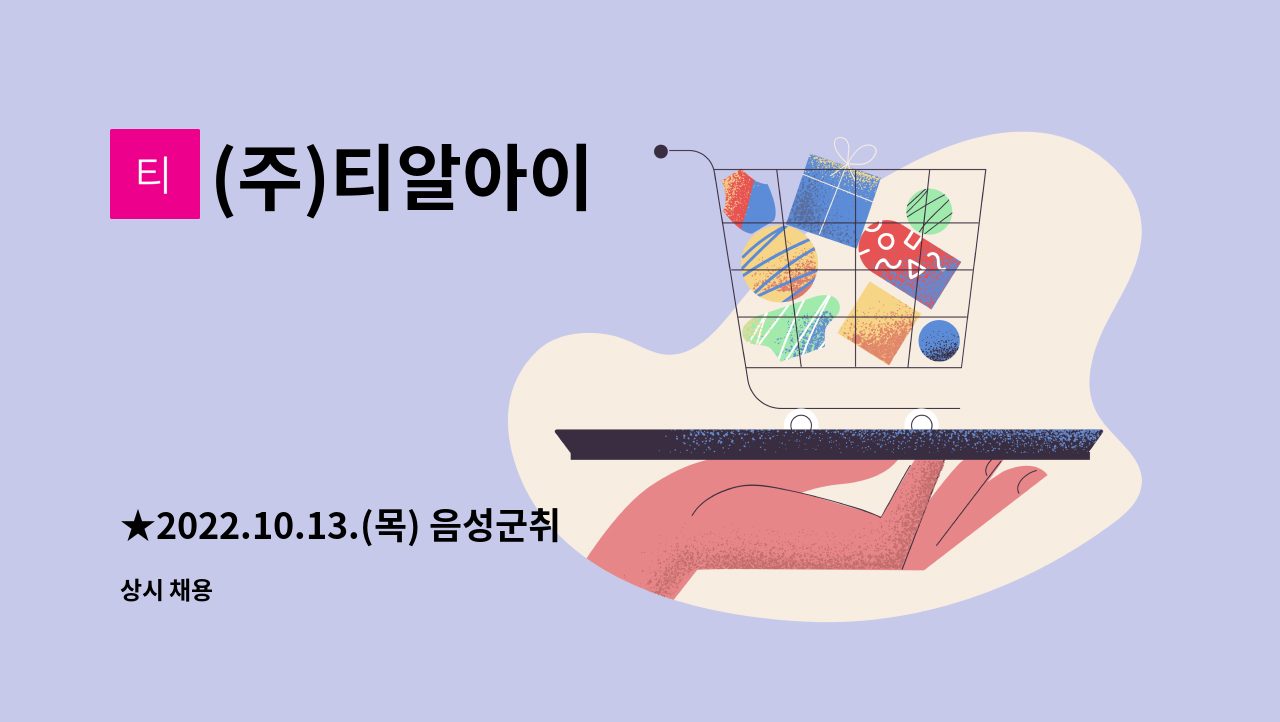 티

(주)티알아이

★2022.10.13.(목) 음성군취

상시 채용